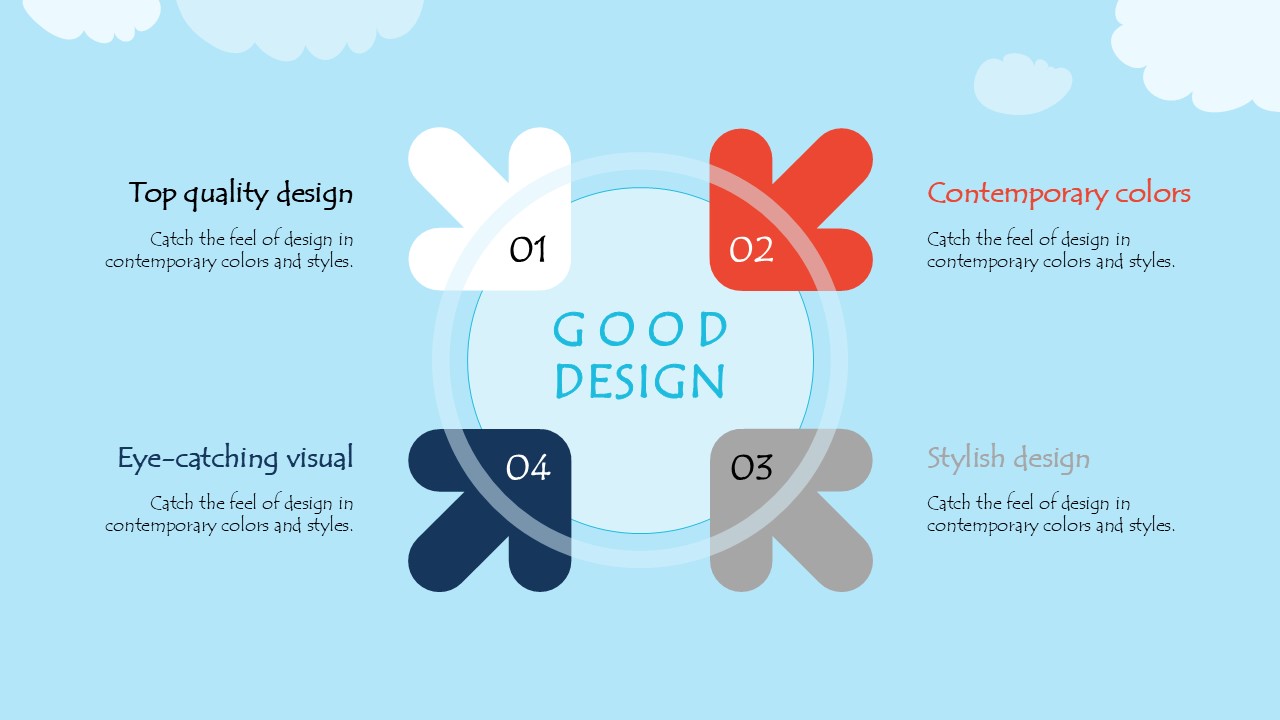 Top quality design

Catch the feel of design in contemporary colors and styles.

01

02

Contemporary colors

Catch the feel of design in contemporary colors and styles.

GOOD DESIGN

Eye-catching visual

Catch the feel of design in contemporary colors and styles.

04

03

Stylish design

Catch the feel of design in contemporary colors and styles.